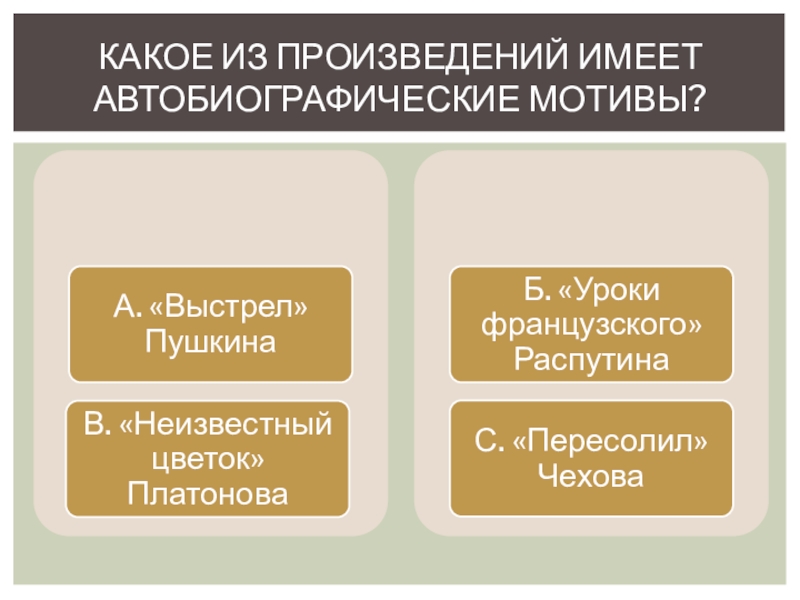 КАКОЕ ИЗ ПРОИЗВЕДЕНИЙ ИМЕЕТ АВТОБИОГРАФИЧЕСКИЕ МОТИВЫ?

А. «Выстрел» Пушкина

В. «Неизвестный цветок» Платонова

Б. «Уроки французского» Распутина

С. «Пересолил» Чехова